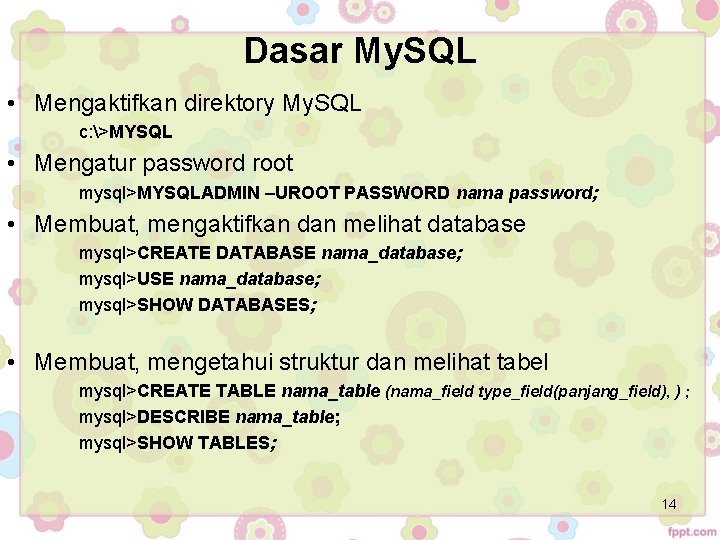 Dasar MySQL

• Mengaktifkan direktory MySQL
c:\>MYSQL

• Mengatur password root
mysql>MYSQLADMIN –UROOT PASSWORD nama password;

• Membuat, mengaktifkan dan melihat database
mysql>CREATE DATABASE nama_database;
mysql>USE nama_database;
mysql>SHOW DATABASES;

• Membuat, mengetahui struktur dan melihat tabel
mysql>CREATE TABLE nama_table (nama_field type_field(panjang_field), ) ;
mysql>DESCRIBE nama_table;
mysql>SHOW TABLES;

14

fppt.com